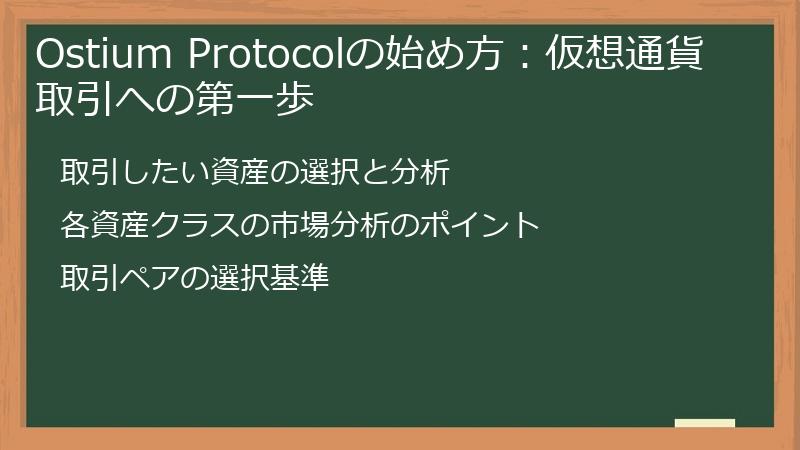 Ostium Protocolの始め方：仮想通貨取引への第一歩

取引したい資産の選択と分析

各資産クラスの市場分析のポイント

取引ペアの選択基準